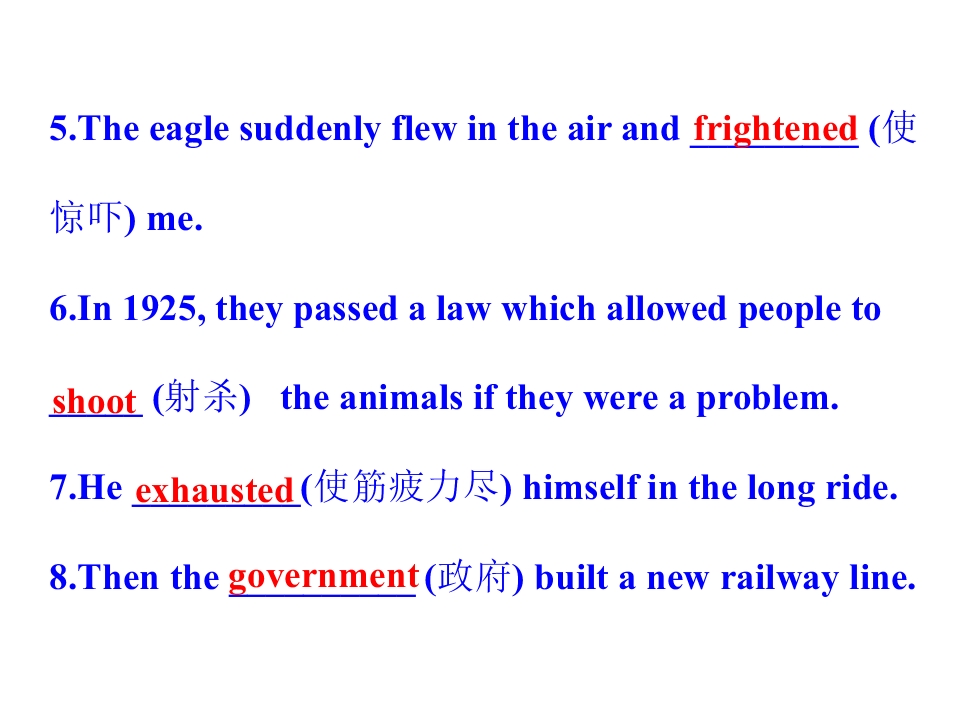 5.The eagle suddenly flew in the air and frightened (使惊吓) me.

6.In 1925, they passed a law which allowed people to shoot (射杀) the animals if they were a problem.

7.He exhausted (使筋疲力尽) himself in the long ride.

8.Then the government (政府) built a new railway line.